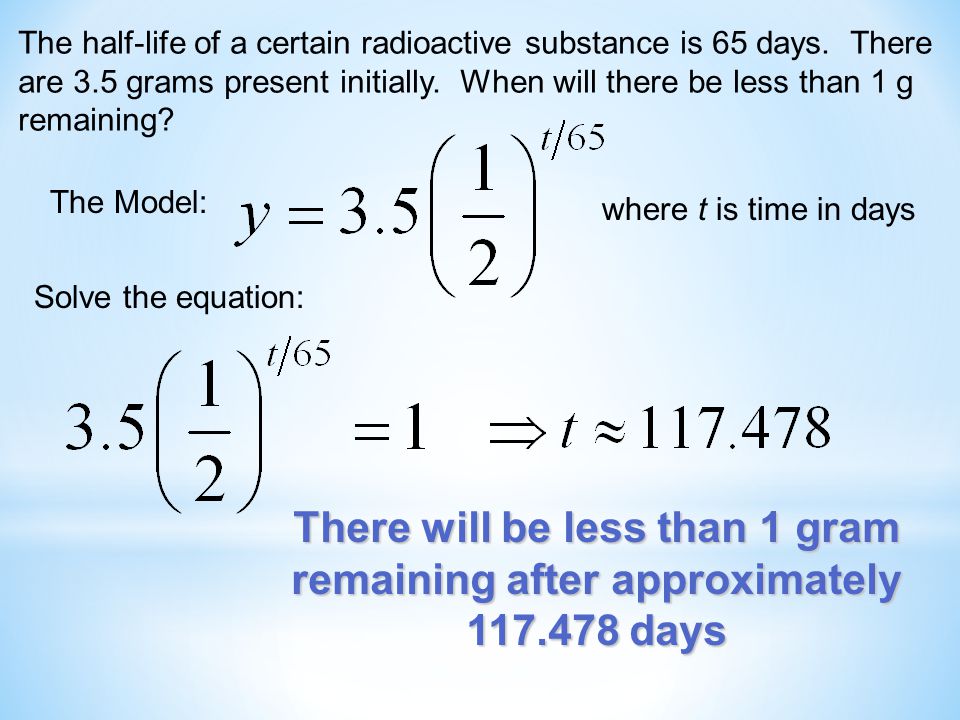 The half-life of a certain radioactive substance is 65 days. There are 3.5 grams present initially. When will there be less than 1 g remaining?

The Model: $y = 3.5\left(\frac{1}{2}\right)^{t/65}$ where $t$ is time in days

Solve the equation:

$3.5\left(\frac{1}{2}\right)^{t/65} = 1 \Rightarrow t \approx 117.478$

There will be less than 1 gram remaining after approximately 117.478 days